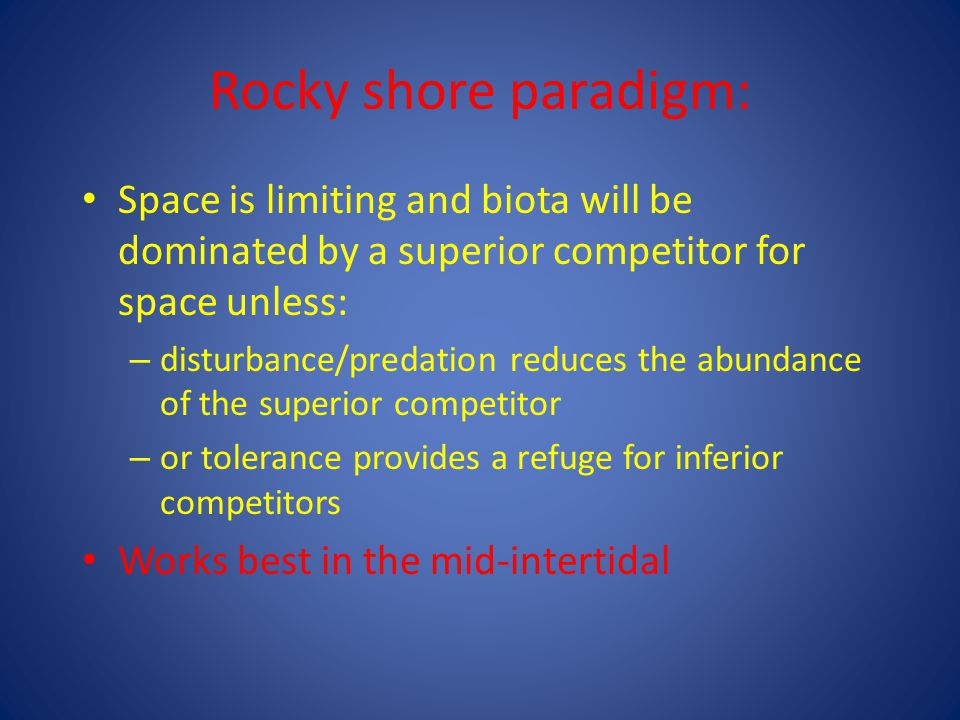 Rocky shore paradigm:

• Space is limiting and biota will be dominated by a superior competitor for space unless:
– disturbance/predation reduces the abundance of the superior competitor
– or tolerance provides a refuge for inferior competitors
• Works best in the mid-intertidal